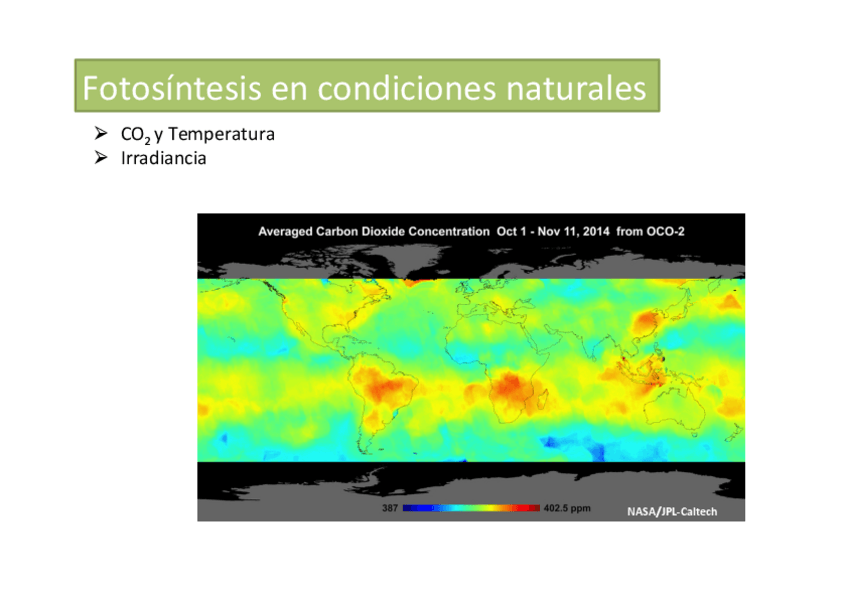 Fotosíntesis en condiciones naturales

➢ $CO_2$ y Temperatura
➢ Irradiancia

Averaged Carbon Dioxide Concentration Oct 1 - Nov 11, 2014 from OCO-2

387 402.5 ppm

NASA/JPL-Caltech